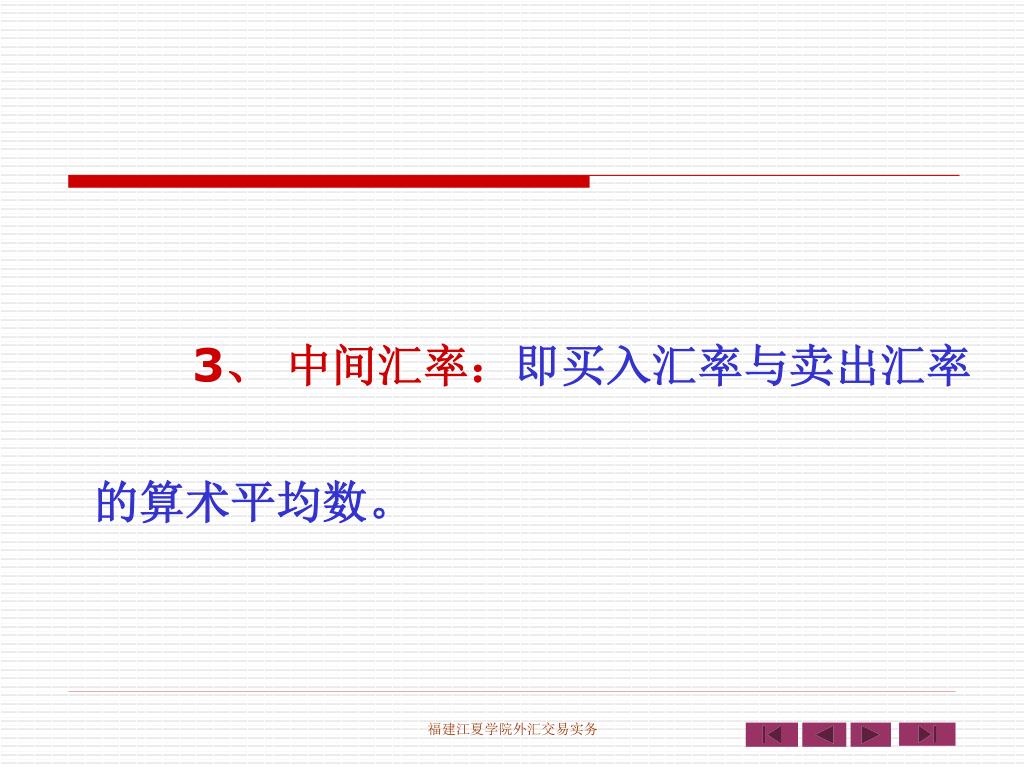 3、 中间汇率：即买入汇率与卖出汇率的算术平均数。

福建江夏学院外汇交易实务